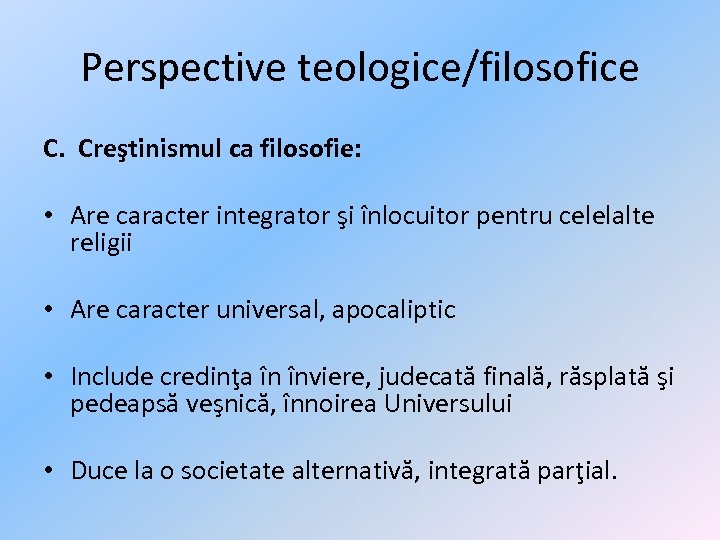 Perspective teologice/filosofice

C. Creştinismul ca filosofie:

• Are caracter integrator şi înlocuitor pentru celelalte religii

• Are caracter universal, apocaliptic

• Include credinţa în înviere, judecată finală, răsplată şi pedeapsă veşnică, înnoirea Universului

• Duce la o societate alternativă, integrată parţial.